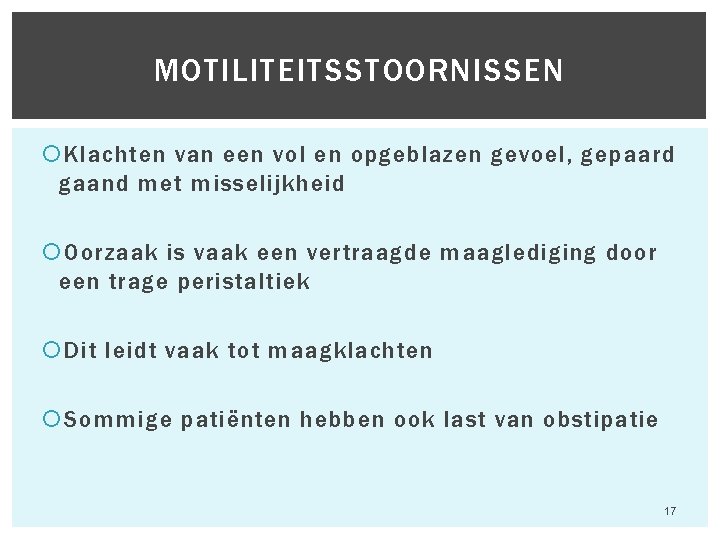 MOTILITEITSSTOORNISSEN

Klachten van een vol en opgeblazen gevoel, gepaard gaand met misselijkheid

Oorzaak is vaak een vertraagde maaglediging door een trage peristaltiek

Dit leidt vaak tot maagklachten

Sommige patiënten hebben ook last van obstipatie

17